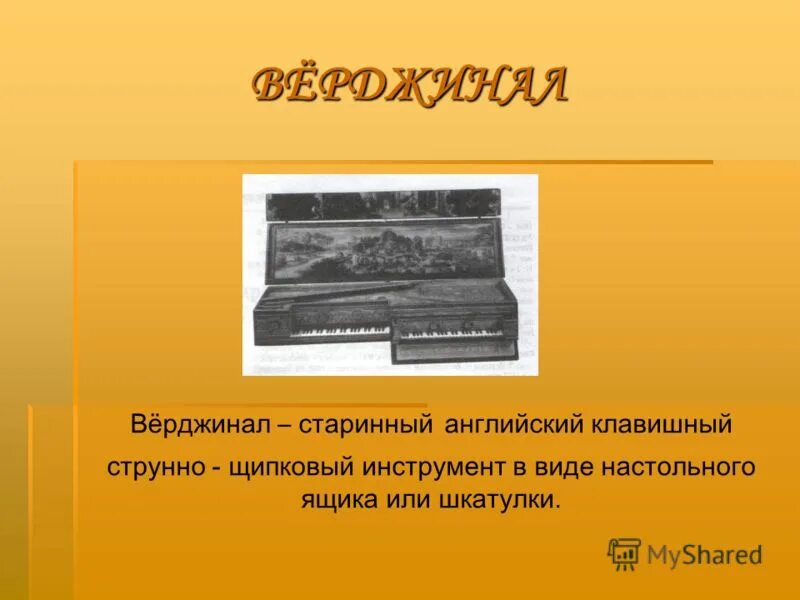 ВЁРДЖИНАЛ

Вёрджинал – старинный английский клавишный струнно - щипковый инструмент в виде настольного ящика или шкатулки.

MyShared